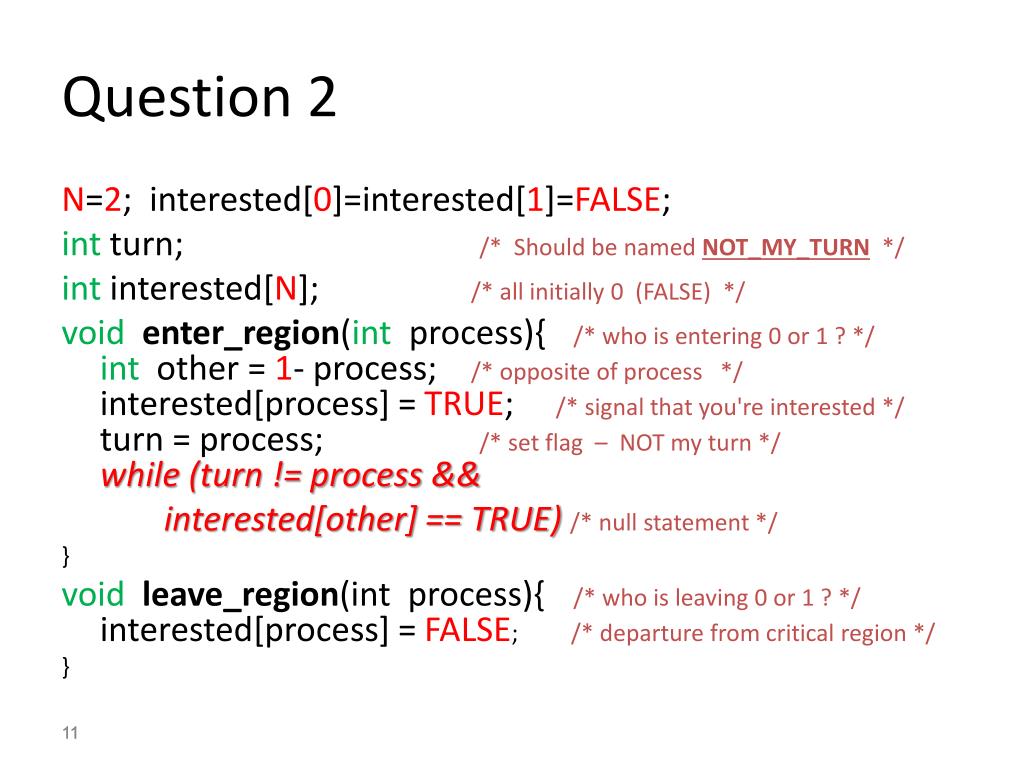 Question 2

N=2; interested[0]=interested[1]=FALSE;
int turn; /* Should be named NOT_MY_TURN */
int interested[N]; /* all initially 0 (FALSE) */
void enter_region(int process){ /* who is entering 0 or 1 ? */
int other = 1- process; /* opposite of process */
interested[process] = TRUE; /* signal that you're interested */
turn = process; /* set flag – NOT my turn */
while (turn != process &&
interested[other] == TRUE) /* null statement */
}
void leave_region(int process){ /* who is leaving 0 or 1 ? */
interested[process] = FALSE; /* departure from critical region */
}

11